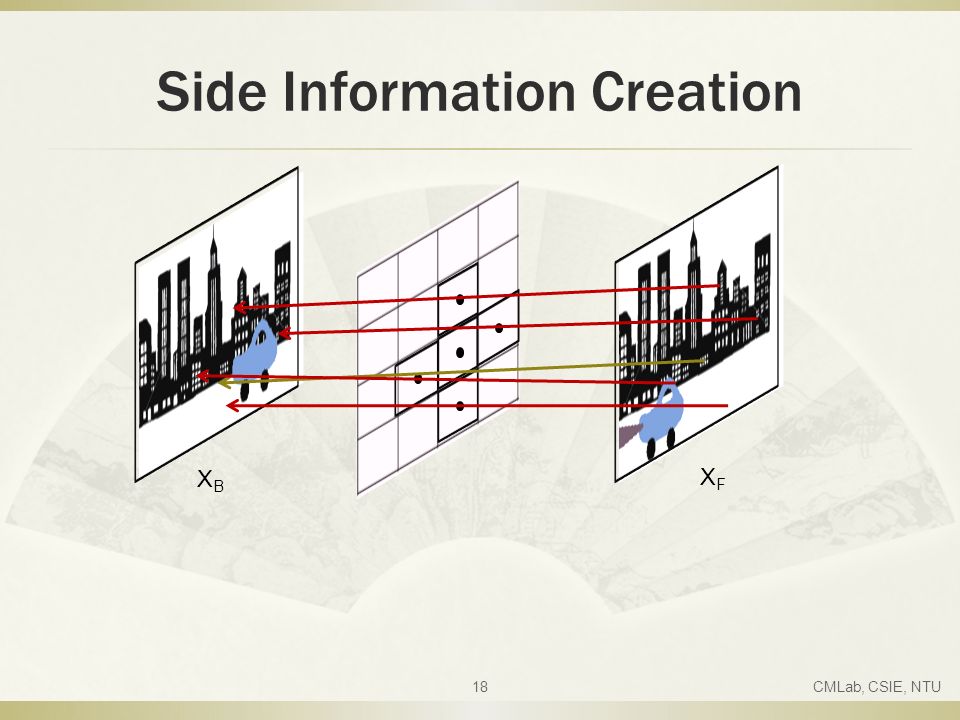 Side Information Creation

$X_B$

$X_F$

18

CMLab, CSIE, NTU